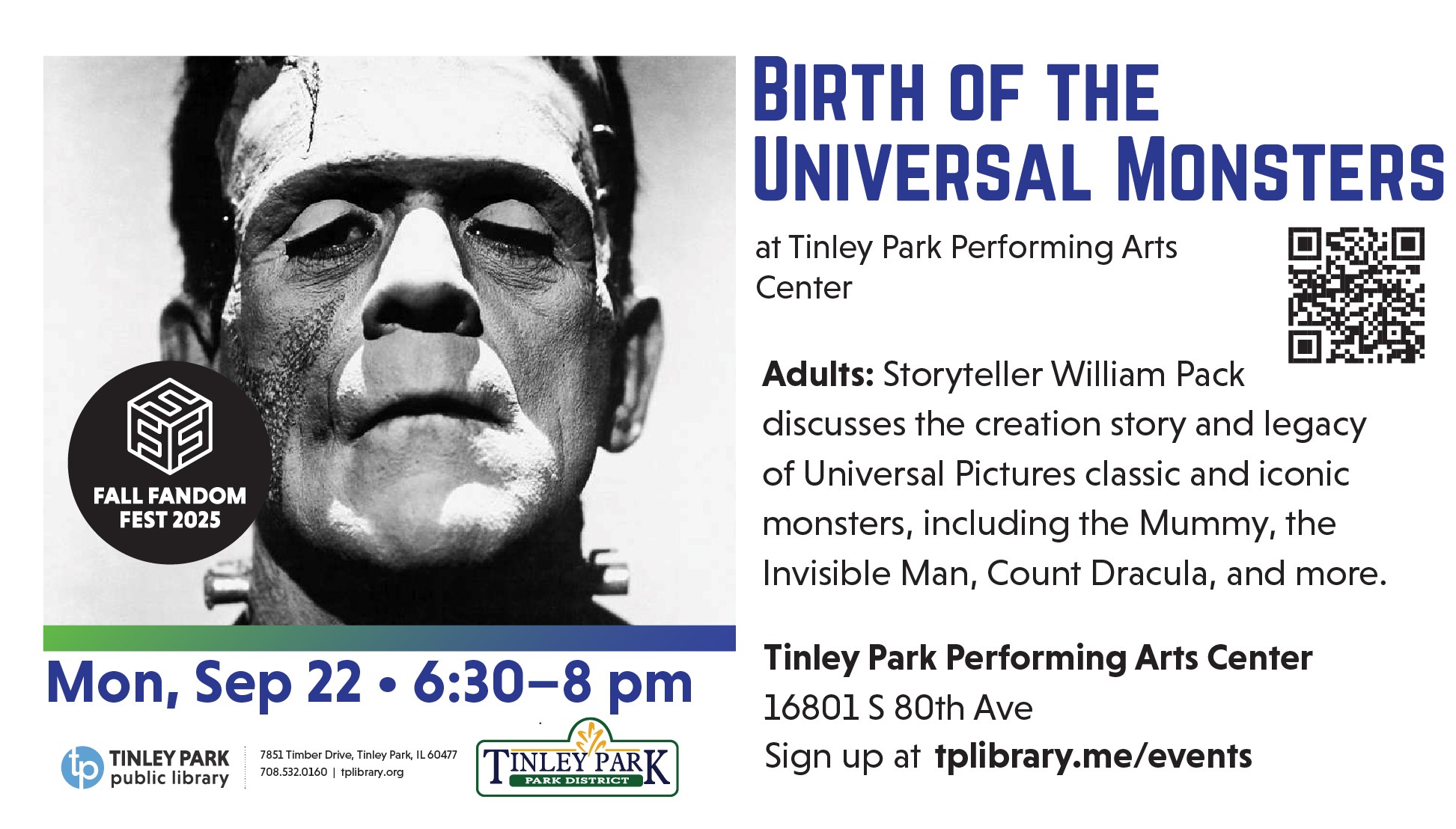 FALL FANDOM FEST 2025

Mon, Sep 22 • 6:30–8 pm

tp TINLEY PARK public library

7851 Timber Drive, Tinley Park, IL 60477
708.532.0160 | tplibrary.org

TINLEY PARK
PARK DISTRICT

BIRTH OF THE UNIVERSAL MONSTERS

at Tinley Park Performing Arts Center

Adults: Storyteller William Pack discusses the creation story and legacy of Universal Pictures classic and iconic monsters, including the Mummy, the Invisible Man, Count Dracula, and more.

Tinley Park Performing Arts Center
16801 S 80th Ave
Sign up at tplibrary.me/events